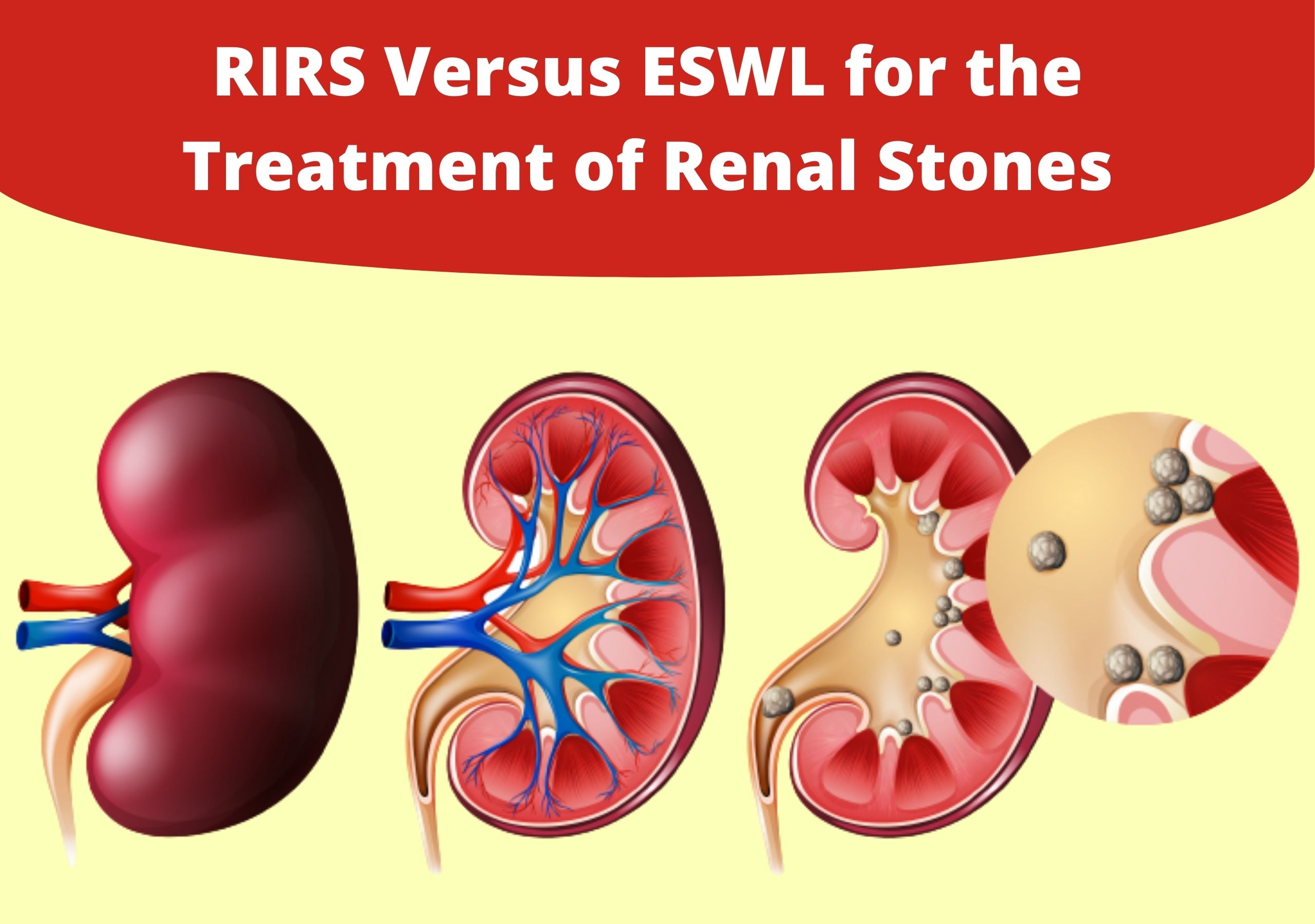 RIRS Versus ESWL for the Treatment of Renal Stones